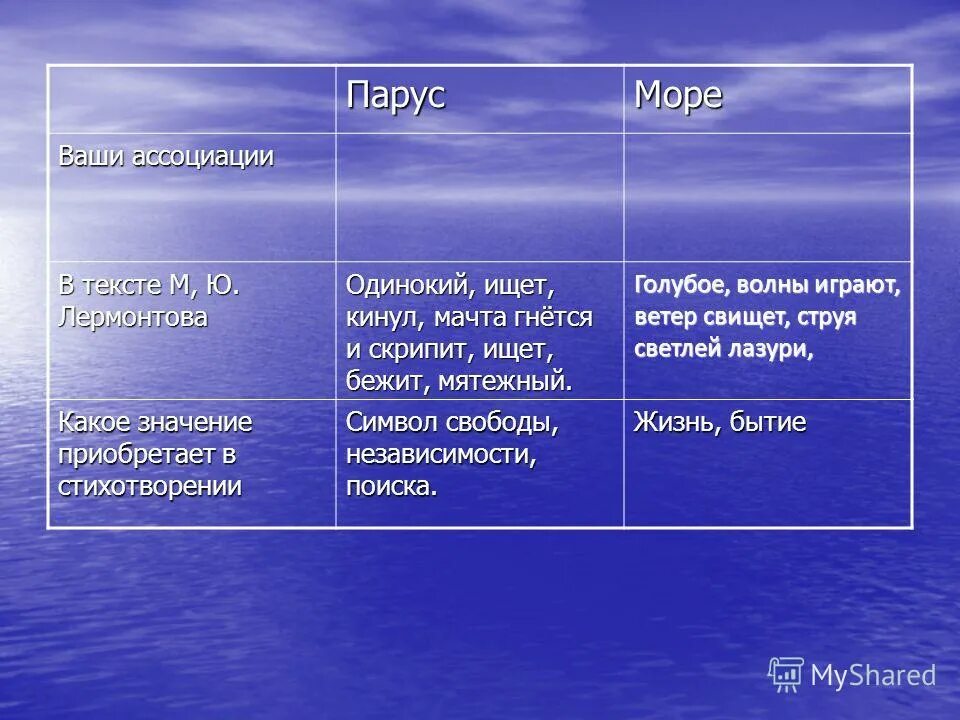 | | Парус | Море |
|---|---|---|
| Ваши ассоциации | | |
| В тексте М, Ю. Лермонтова | Одинокий, ищет, кинул, мачта гнётся и скрипит, ищет, бежит, мятежный. | Голубое, волны играют, ветер свищет, струя светлей лазури, |
| Какое значение приобретает в стихотворении | Символ свободы, независимости, поиска. | Жизнь, бытие |

MyShared